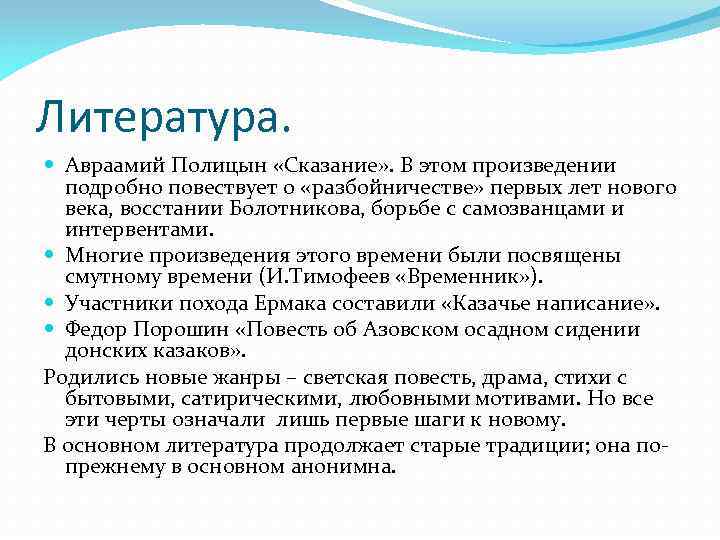 Литература.

Авраамий Полицын «Сказание». В этом произведении подробно повествует о «разбойничестве» первых лет нового века, восстании Болотникова, борьбе с самозванцами и интервентами.

Многие произведения этого времени были посвящены смутному времени (И.Тимофеев «Временник»).

Участники похода Ермака составили «Казачье написание».

Федор Порошин «Повесть об Азовском осадном сидении донских казаков».

Родились новые жанры – светская повесть, драма, стихи с бытовыми, сатирическими, любовными мотивами. Но все эти черты означали лишь первые шаги к новому.

В основном литература продолжает старые традиции; она по-прежнему в основном анонимна.